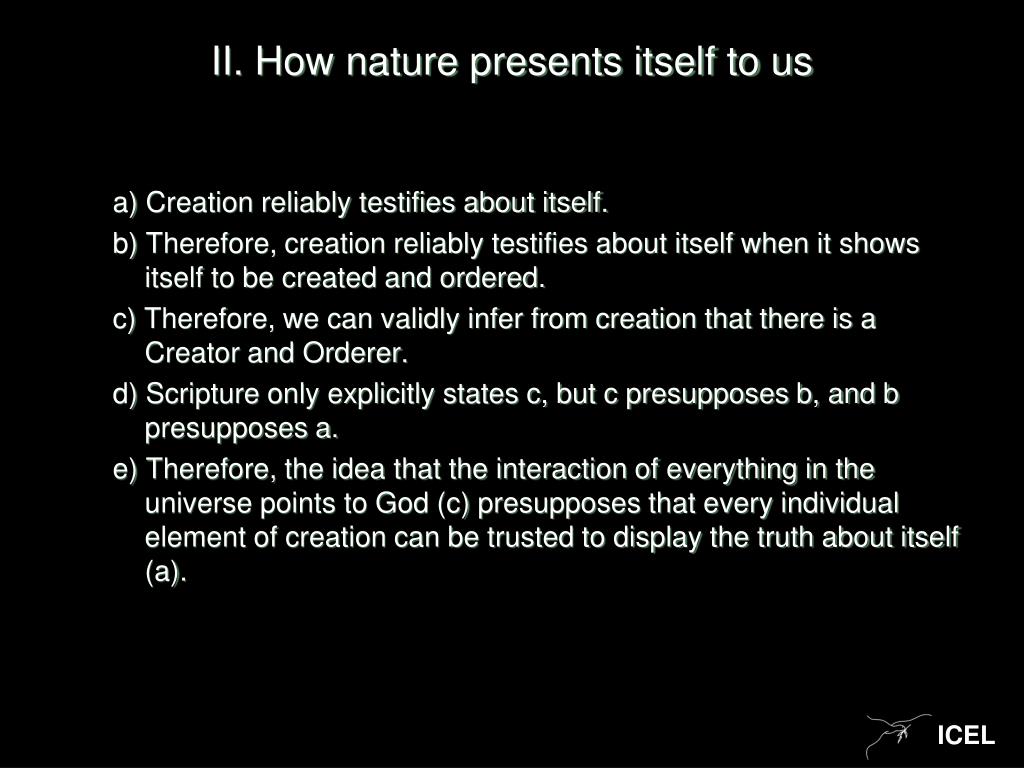 II. How nature presents itself to us

a) Creation reliably testifies about itself.

b) Therefore, creation reliably testifies about itself when it shows itself to be created and ordered.

c) Therefore, we can validly infer from creation that there is a Creator and Orderer.

d) Scripture only explicitly states c, but c presupposes b, and b presupposes a.

e) Therefore, the idea that the interaction of everything in the universe points to God (c) presupposes that every individual element of creation can be trusted to display the truth about itself (a).

ICEL